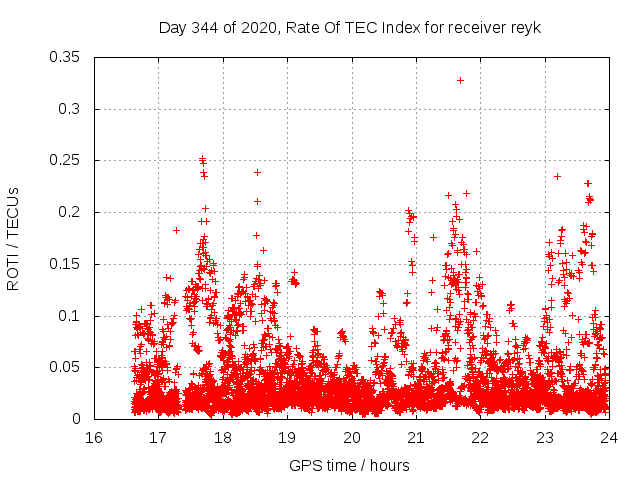 Day 344 of 2020, Rate Of TEC Index for receiver reyk

ROTI / TECUs

0.35
0.3
0.25
0.2
0.15
0.1
0.05
0

16 17 18 19 20 21 22 23 24

GPS time / hours